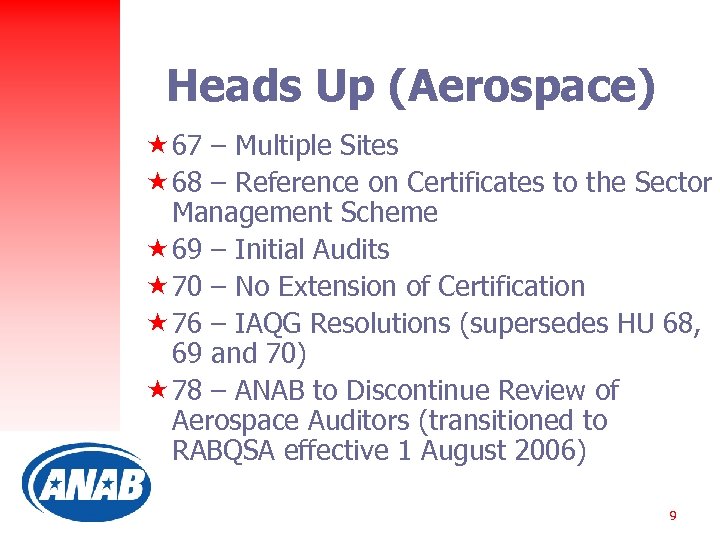 Heads Up (Aerospace)

★ 67 – Multiple Sites
★ 68 – Reference on Certificates to the Sector Management Scheme
★ 69 – Initial Audits
★ 70 – No Extension of Certification
★ 76 – IAQG Resolutions (supersedes HU 68, 69 and 70)
★ 78 – ANAB to Discontinue Review of Aerospace Auditors (transitioned to RABQSA effective 1 August 2006)

ANAB

9